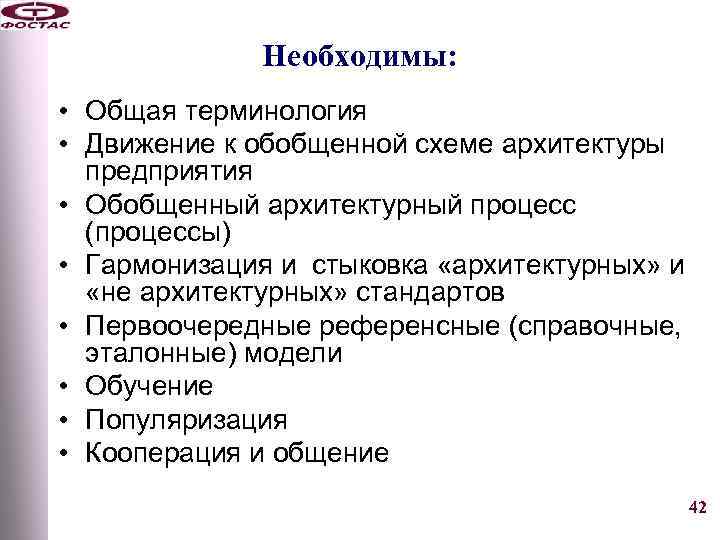 ФОСТАС

Необходимы:

• Общая терминология
• Движение к обобщенной схеме архитектуры предприятия
• Обобщенный архитектурный процесс (процессы)
• Гармонизация и стыковка «архитектурных» и «не архитектурных» стандартов
• Первоочередные референсные (справочные, эталонные) модели
• Обучение
• Популяризация
• Кооперация и общение

42